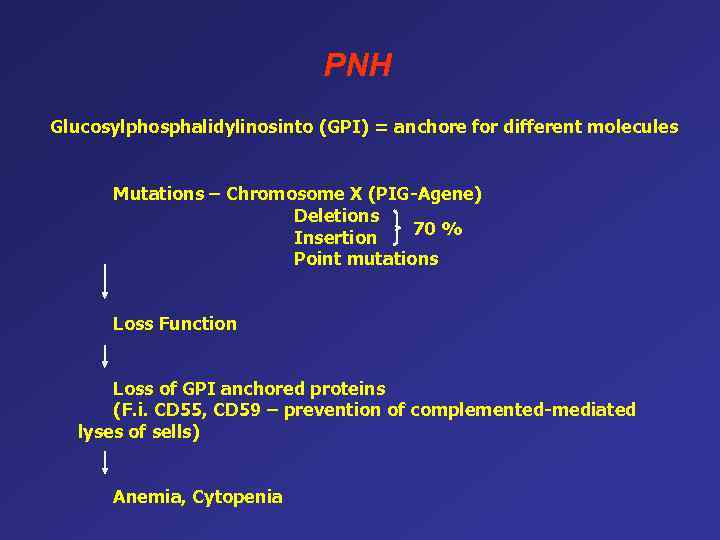 PNH

Glucosylphosphalidylinosinto (GPI) = anchore for different molecules

Mutations – Chromosome X (PIG-Agene)
Deletions
Insertion
70 %
Point mutations

Loss Function

Loss of GPI anchored proteins
(F.i. CD55, CD59 – prevention of complemented-mediated lyses of sells)

Anemia, Cytopenia